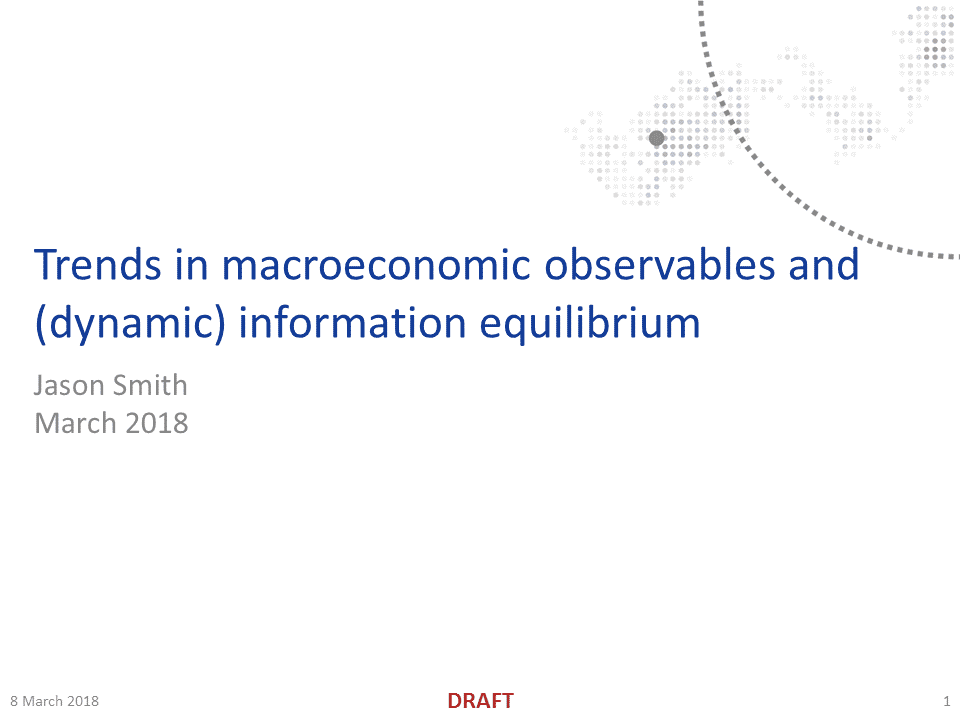 Trends in macroeconomic observables and (dynamic) information equilibrium

Jason Smith
March 2018

8 March 2018

DRAFT

1